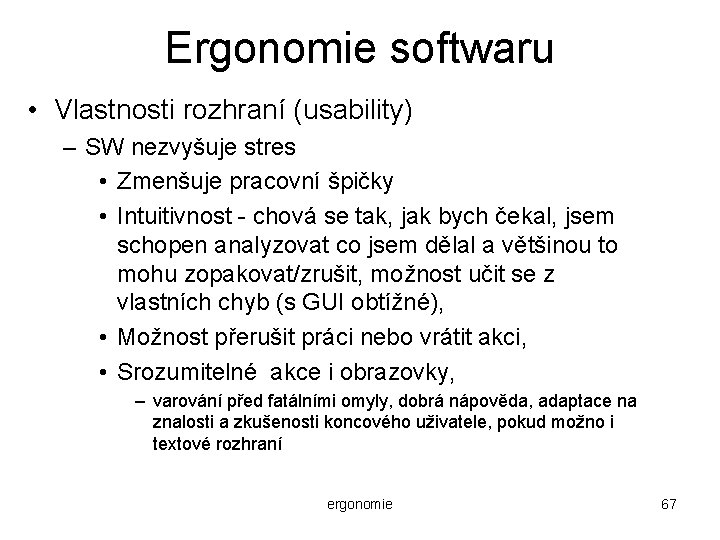 Ergonomie softwaru

• Vlastnosti rozhraní (usability)
– SW nezvyšuje stres
• Zmenšuje pracovní špičky
• Intuitivnost - chová se tak, jak bych čekal, jsem schopen analyzovat co jsem dělal a většinou to mohu zopakovat/zrušit, možnost učit se z vlastních chyb (s GUI obtížné),
• Možnost přerušit práci nebo vrátit akci,
• Srozumitelné akce i obrazovky,
– varování před fatálními omyly, dobrá nápověda, adaptace na znalosti a zkušenosti koncového uživatele, pokud možno i textové rozhraní

ergonomie

67